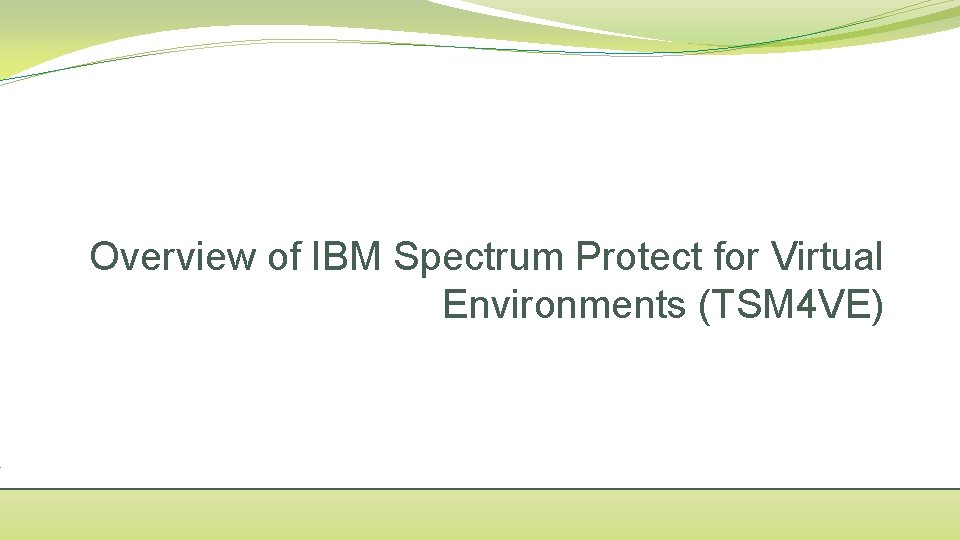 Overview of IBM Spectrum Protect for Virtual Environments (TSM4VE)